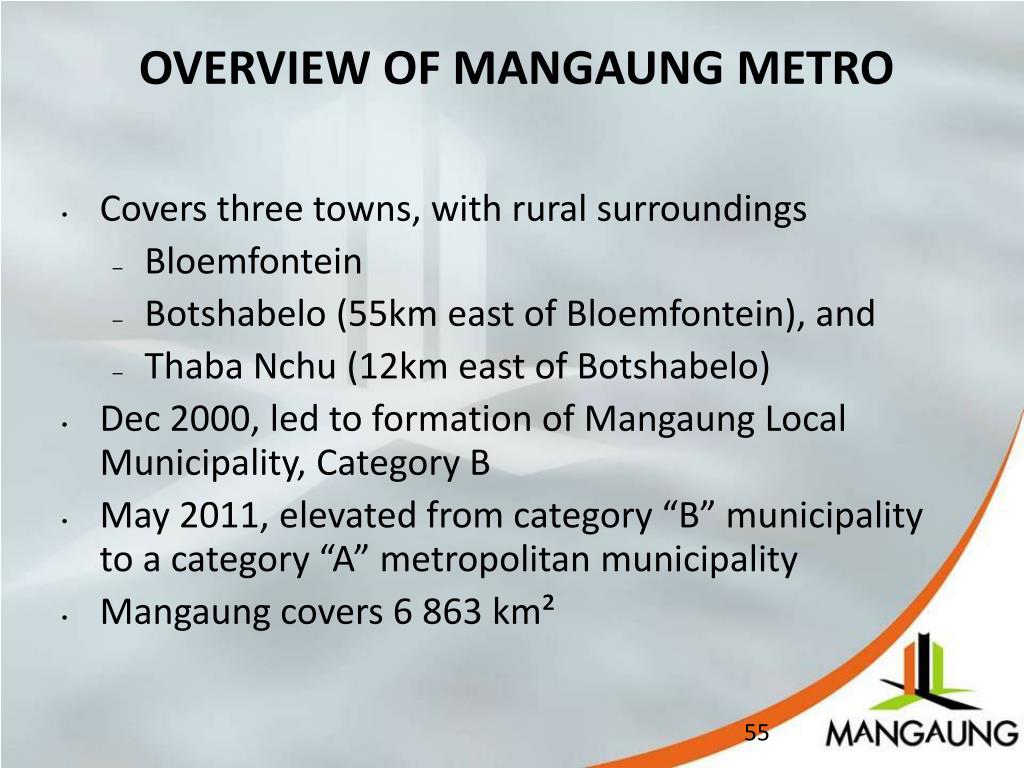 OVERVIEW OF MANGAUNG METRO

• Covers three towns, with rural surroundings
  – Bloemfontein
  – Botshabelo (55km east of Bloemfontein), and
  – Thaba Nchu (12km east of Botshabelo)
• Dec 2000, led to formation of Mangaung Local Municipality, Category B
• May 2011, elevated from category “B” municipality to a category “A” metropolitan municipality
• Mangaung covers 6 863 km²

55

MANGAUNG